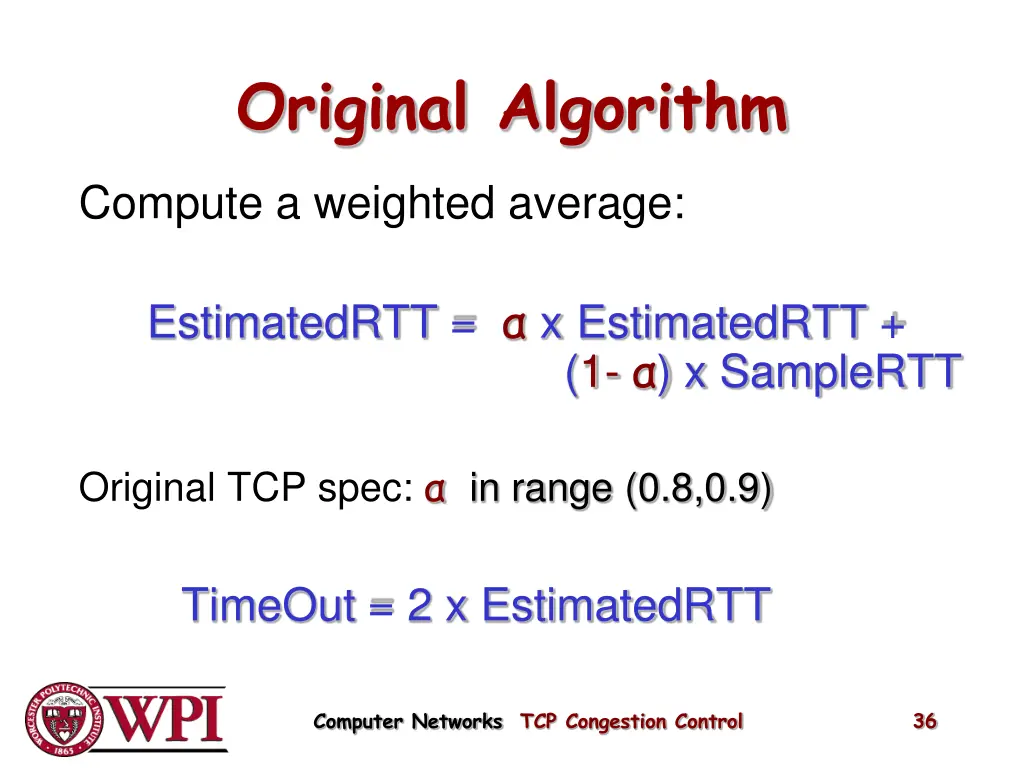 Original Algorithm

Compute a weighted average:

EstimatedRTT = α x EstimatedRTT + (1- α) x SampleRTT

Original TCP spec: α in range (0.8,0.9)

TimeOut = 2 x EstimatedRTT

WORCESTER POLYTECHNIC INSTITUTE 1865 WPI

Computer Networks TCP Congestion Control

36